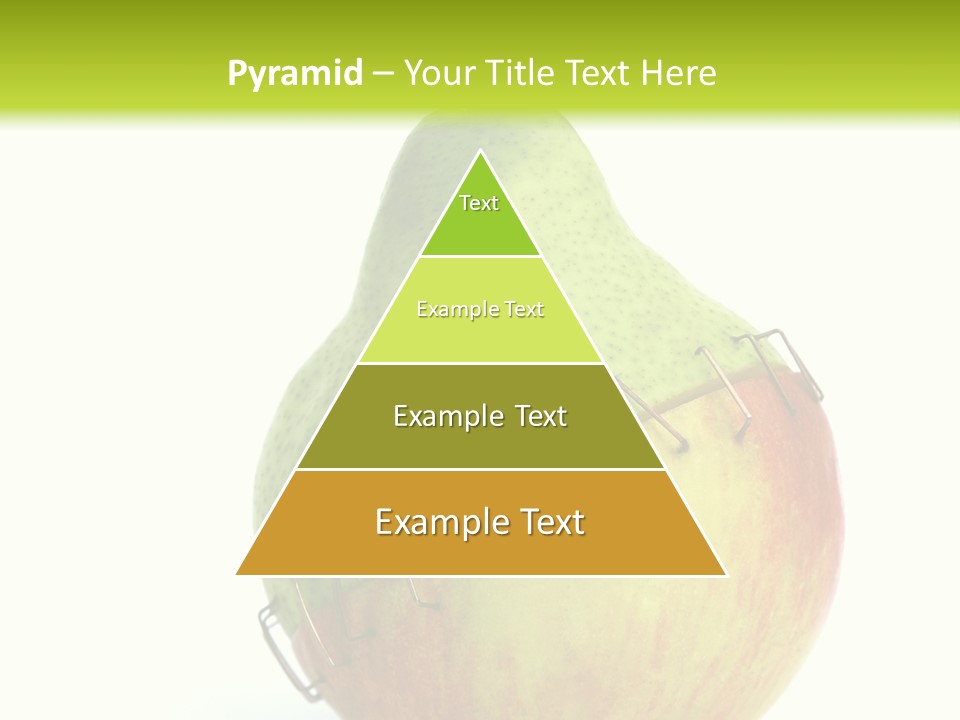 Pyramid – Your Title Text Here

Text

Example Text

Example Text

Example Text